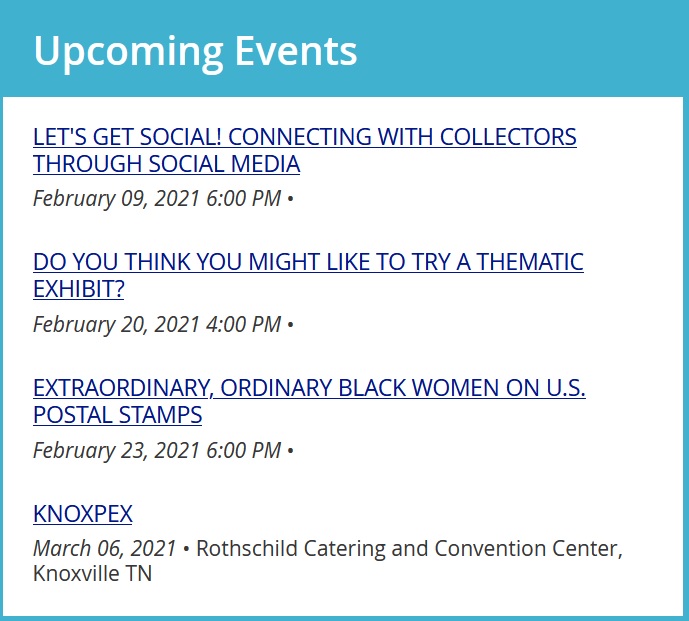 Upcoming Events

LET'S GET SOCIAL! CONNECTING WITH COLLECTORS THROUGH SOCIAL MEDIA

February 09, 2021 6:00 PM •

DO YOU THINK YOU MIGHT LIKE TO TRY A THEMATIC EXHIBIT?

February 20, 2021 4:00 PM •

EXTRAORDINARY, ORDINARY BLACK WOMEN ON U.S. POSTAL STAMPS

February 23, 2021 6:00 PM •

KNOXPEX

March 06, 2021 • Rothschild Catering and Convention Center, Knoxville TN